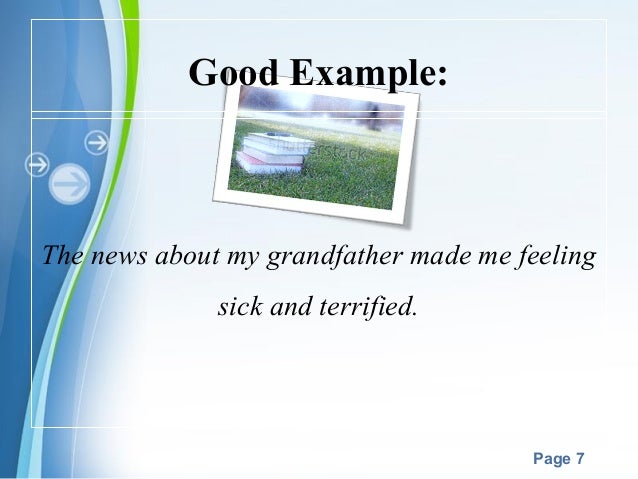 Good Example:

shutterstock

The news about my grandfather made me feeling sick and terrified.

Page 7